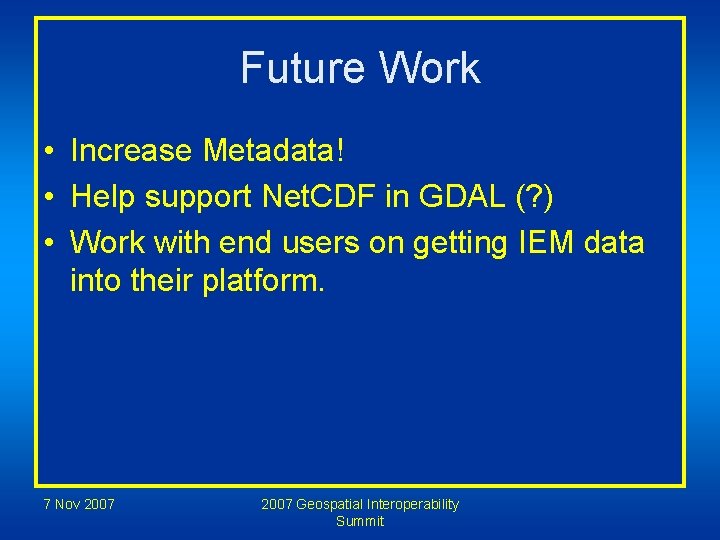 Future Work

• Increase Metadata!
• Help support NetCDF in GDAL (?)
• Work with end users on getting IEM data into their platform.

7 Nov 2007

2007 Geospatial Interoperability Summit